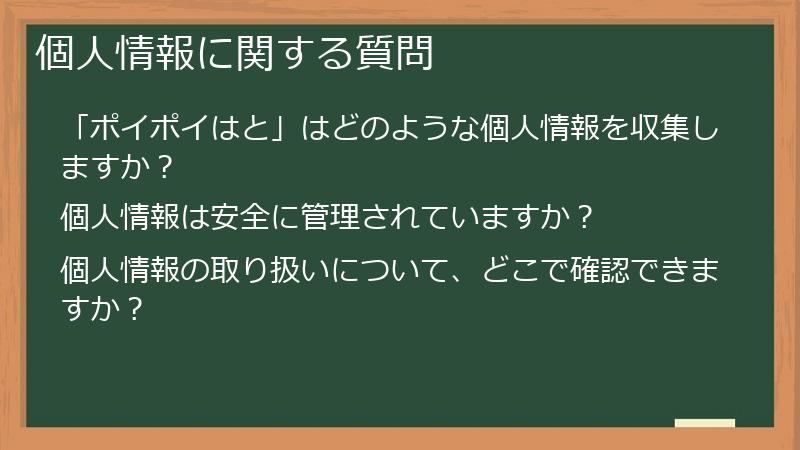 個人情報に関する質問

「ポイポイはと」はどのような個人情報を収集しますか？

個人情報は安全に管理されていますか？

個人情報の取り扱いについて、どこで確認できますか？